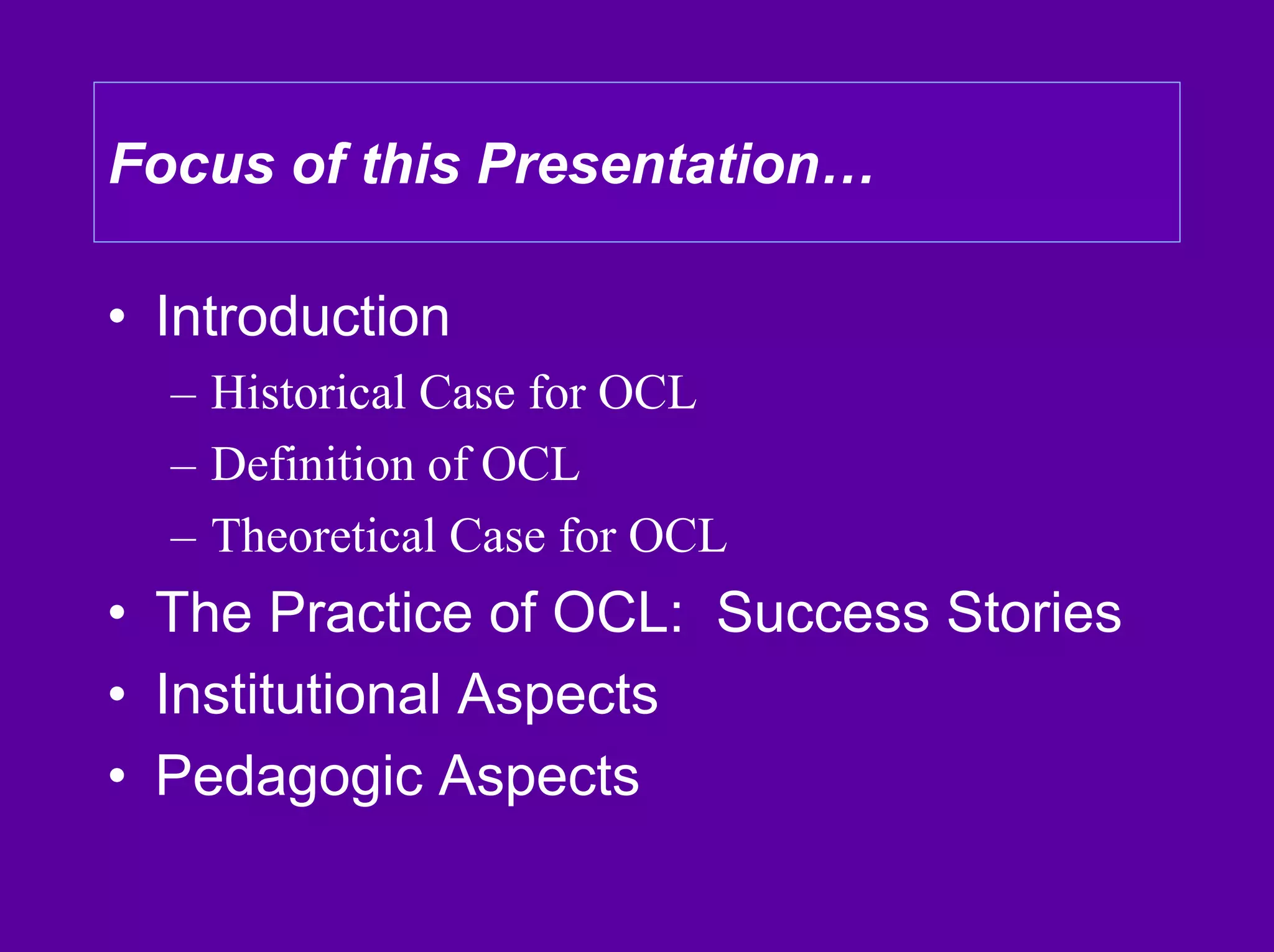 Focus of this Presentation…

• Introduction
– Historical Case for OCL
– Definition of OCL
– Theoretical Case for OCL
• The Practice of OCL:  Success Stories
• Institutional Aspects
• Pedagogic Aspects